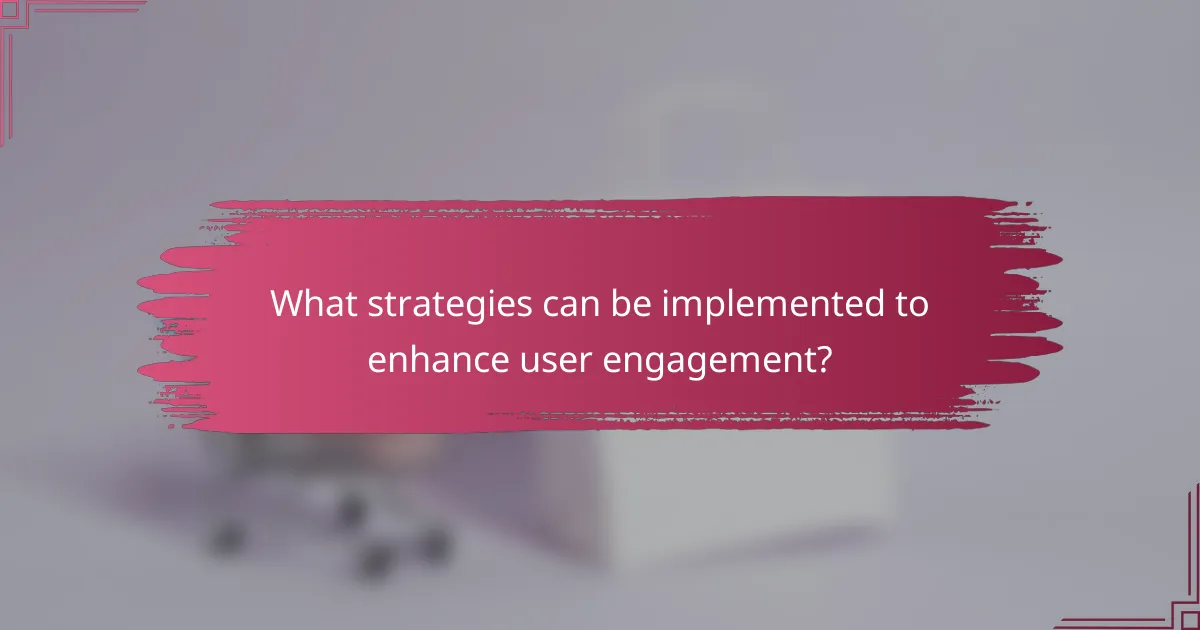 What strategies can be implemented to enhance user engagement?